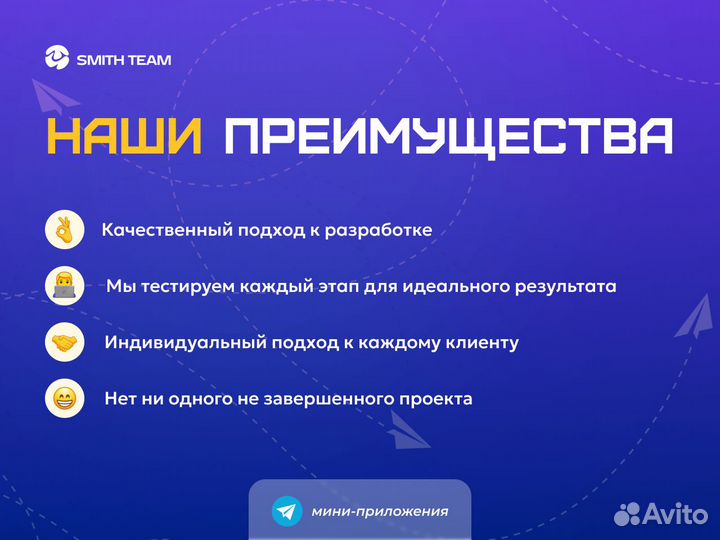 SMITH TEAM

НАШИ ПРЕИМУЩЕСТВА

Качественный подход к разработке

Мы тестируем каждый этап для идеального результата

Индивидуальный подход к каждому клиенту

Нет ни одного не завершенного проекта

мини-приложения

Avito